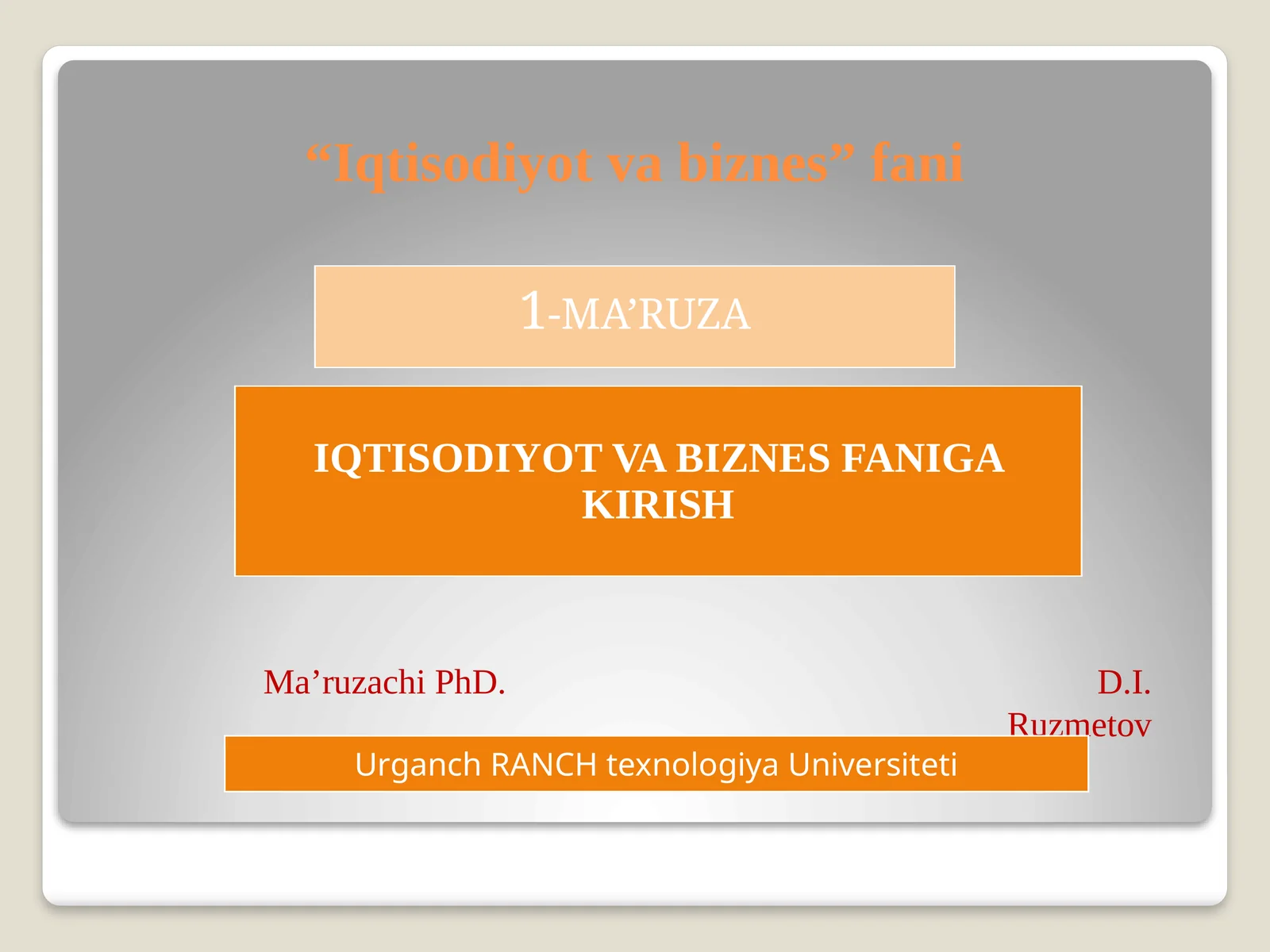 “Iqtisodiyot va biznes” fani

1-MA’RUZA

IQTISODIYOT VA BIZNES FANIGA KIRISH

Ma’ruzachi PhD. D.I. Ruzmetov

Urganch RANCH texnologiya Universiteti